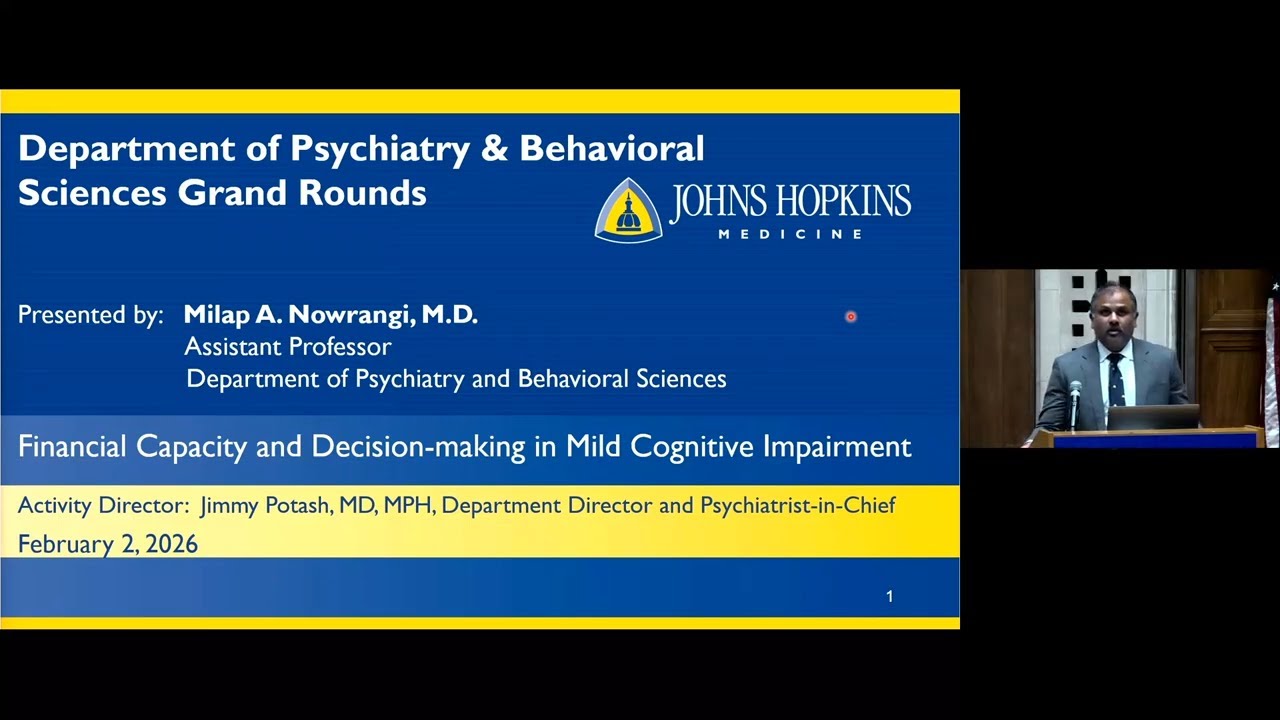 Department of Psychiatry & Behavioral Sciences Grand Rounds

JOHNS HOPKINS
MEDICINE

Presented by: Milap A. Nowrangi, M.D.
Assistant Professor
Department of Psychiatry and Behavioral Sciences

Financial Capacity and Decision-making in Mild Cognitive Impairment

Activity Director: Jimmy Potash, MD, MPH, Department Director and Psychiatrist-in-Chief
February 2, 2026

1